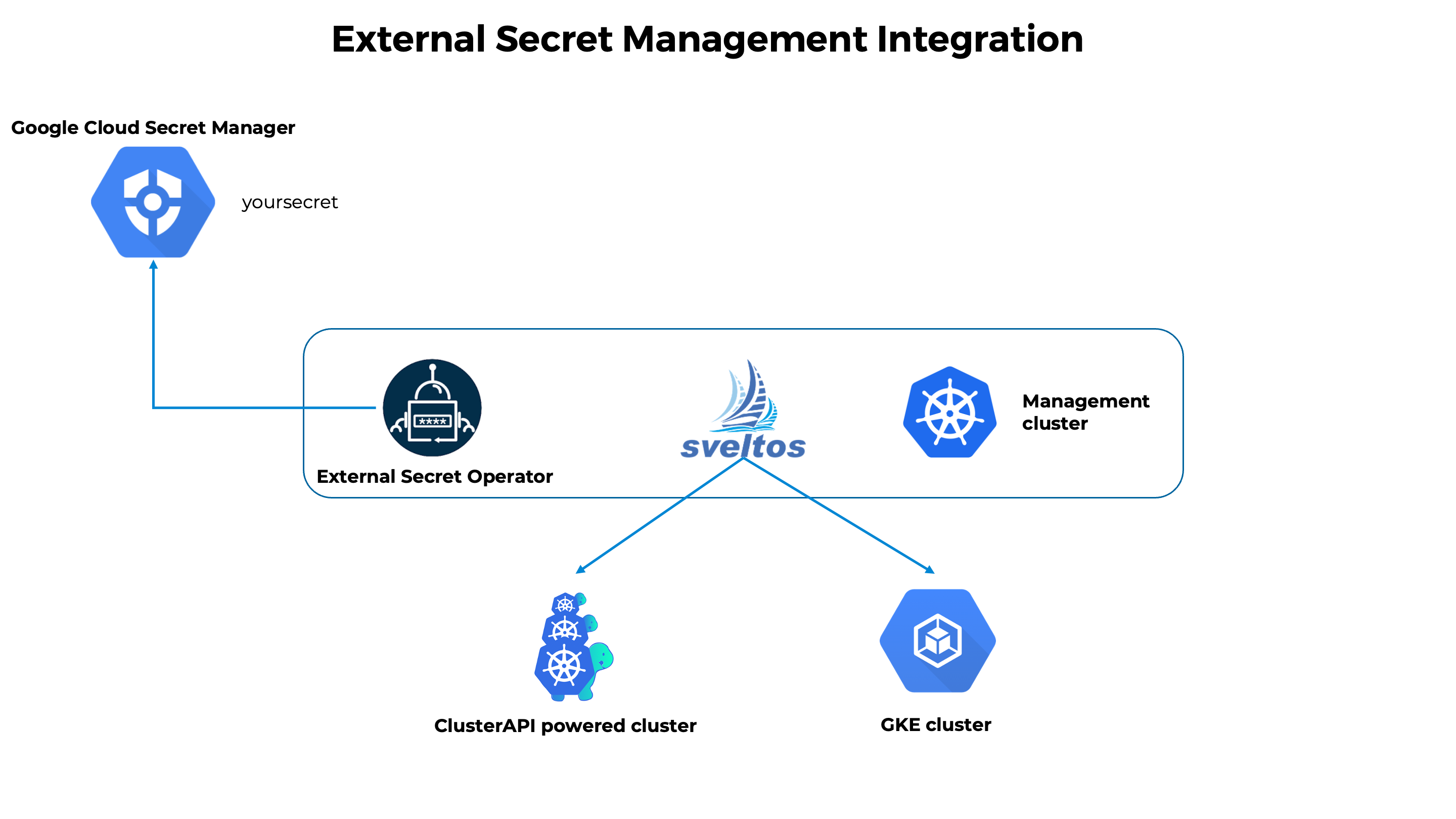 External Secret Management Integration

Google Cloud Secret Manager

yoursecret

****

External Secret Operator

sveltos

Management cluster

ClusterAPI powered cluster

GKE cluster